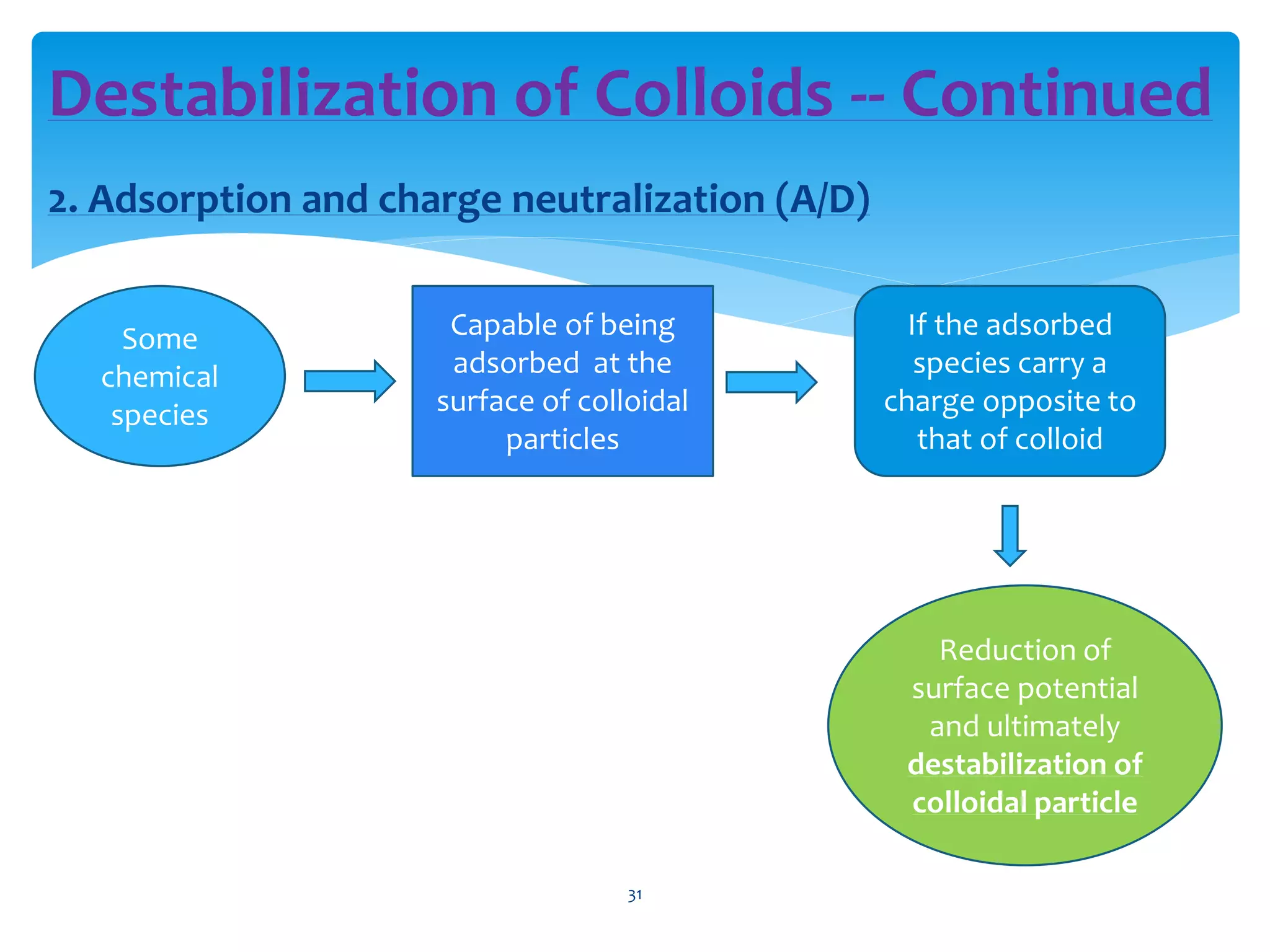 Destabilization of Colloids -- Continued

2. Adsorption and charge neutralization (A/D)

Some chemical species

Capable of being adsorbed at the surface of colloidal particles

If the adsorbed species carry a charge opposite to that of colloid

Reduction of surface potential and ultimately destabilization of colloidal particle

31